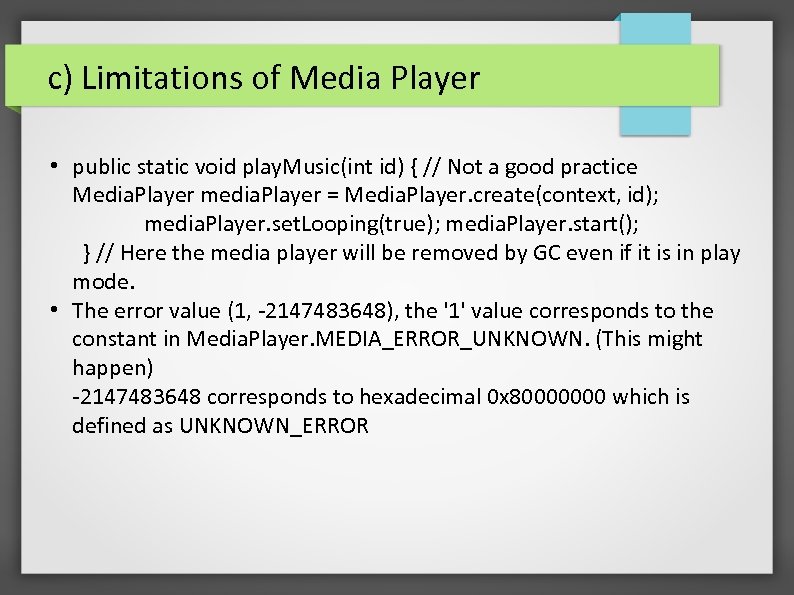 c) Limitations of Media Player

• public static void playMusic(int id) { // Not a good practice
MediaPlayer mediaPlayer = MediaPlayer.create(context, id);
mediaPlayer.setLooping(true); mediaPlayer.start();
} // Here the media player will be removed by GC even if it is in play mode.

• The error value (1, -2147483648), the '1' value corresponds to the constant in MediaPlayer.MEDIA_ERROR_UNKNOWN. (This might happen)
-2147483648 corresponds to hexadecimal 0x80000000 which is defined as UNKNOWN_ERROR